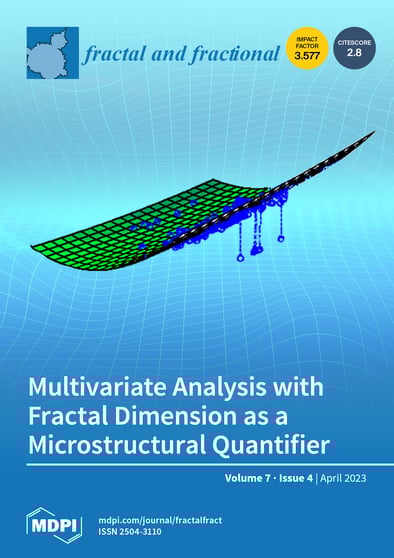 fractal and fractional

IMPACT FACTOR 3.577

CITESCORE 2.8

Multivariate Analysis with Fractal Dimension as a Microstructural Quantifier

Volume 7 · Issue 4 | April 2023

MDPI

mdpi.com/journal/fractalfract
ISSN 2504-3110